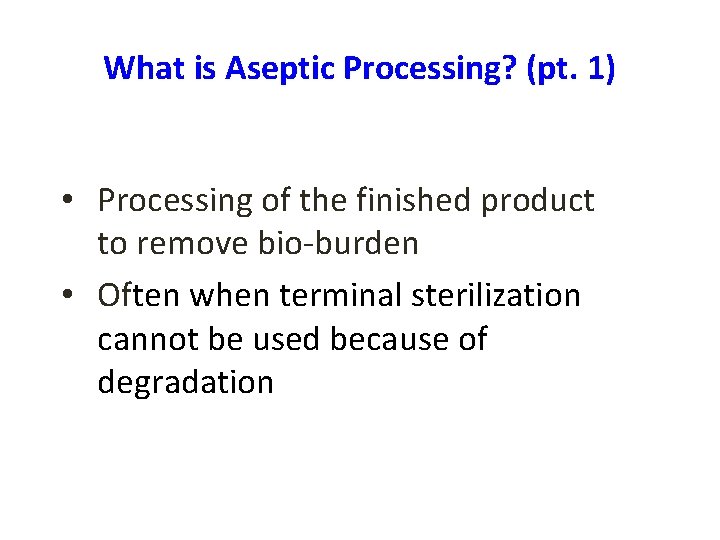 What is Aseptic Processing? (pt. 1)

• Processing of the finished product to remove bio-burden
• Often when terminal sterilization cannot be used because of degradation